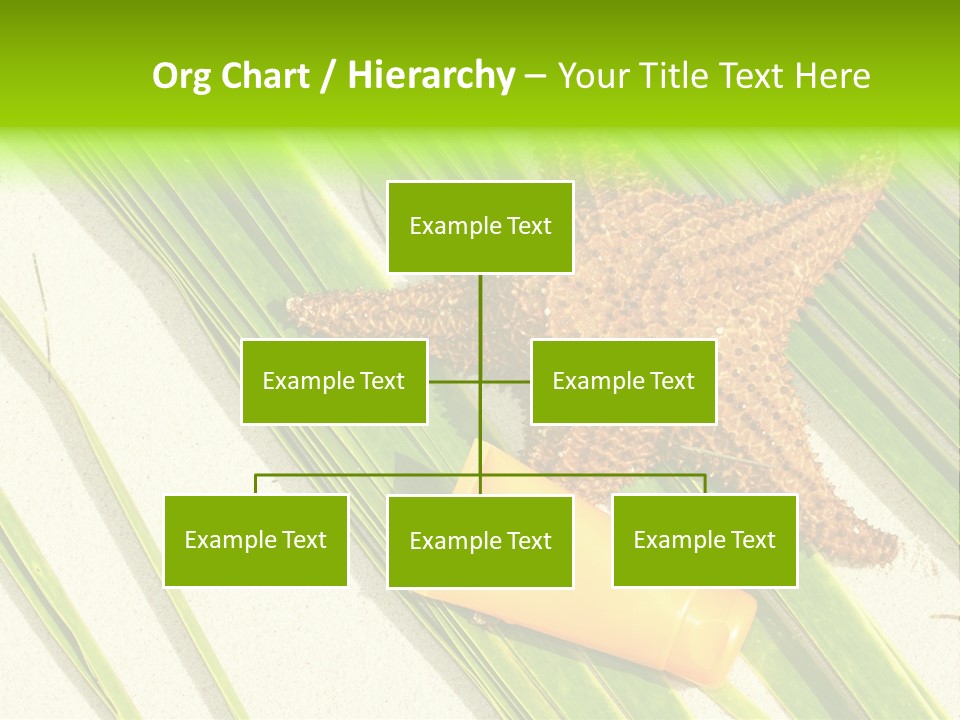 Org Chart / Hierarchy – Your Title Text Here

Example Text

Example Text

Example Text

Example Text

Example Text

Example Text